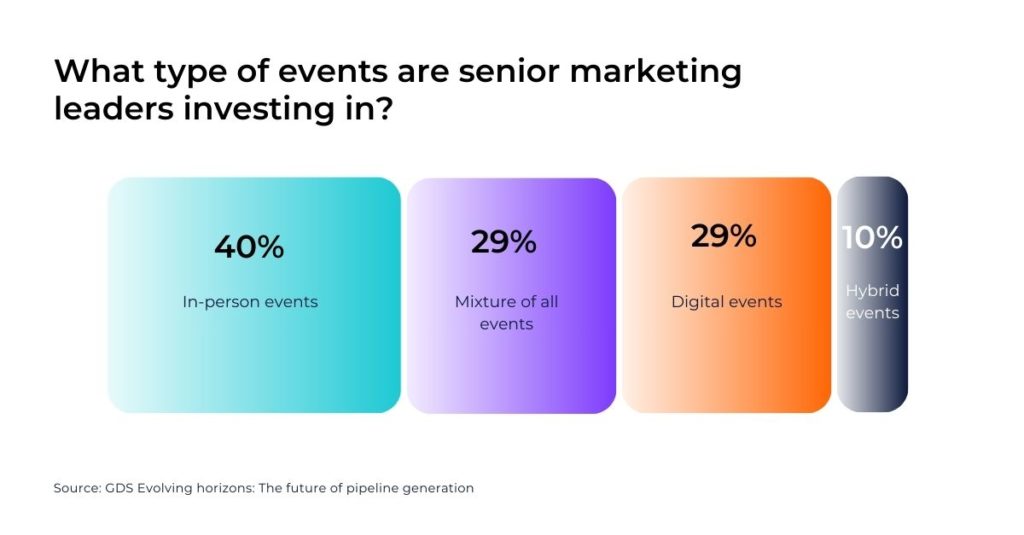 What type of events are senior marketing leaders investing in?

40%

In-person events

29%

Mixture of all events

29%

Digital events

10%

Hybrid events

Source: GDS Evolving horizons: The future of pipeline generation